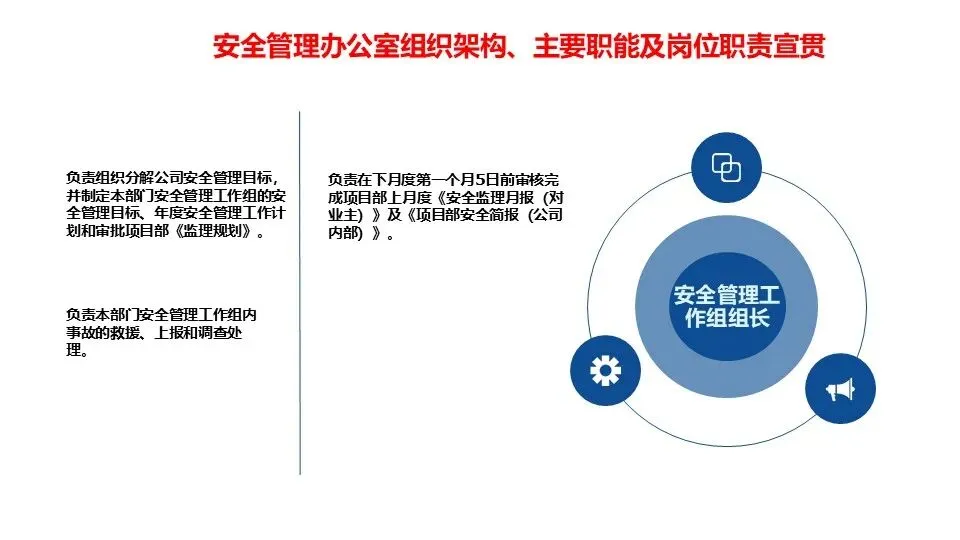 安全管理办公室组织架构、主要职能及岗位职责宣贯

负责组织分解公司安全管理目标，并制定本部门安全管理工作组的安全管理目标、年度安全管理工作计划和审批项目部《监理规划》。

负责本部门安全管理工作组内事故的救援、上报和调查处理。

负责在下月度第一个月5日前审核完成项目部上月度《安全监理月报（对业主）》及《项目部安全简报（公司内部）》。

安全管理工作组组长